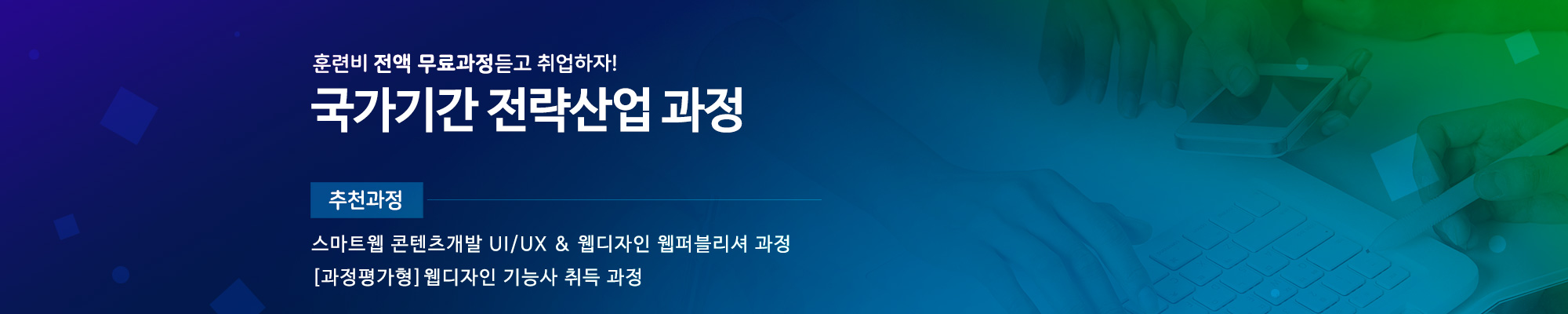 훈련비 전액 무료과정듣고 취업하자!

국가기간 전략산업 과정

추천과정

스마트웹 콘텐츠개발 UI/UX & 웹디자인 웹퍼블리셔 과정

[과정평가형] 웹디자인 기능사 취득 과정